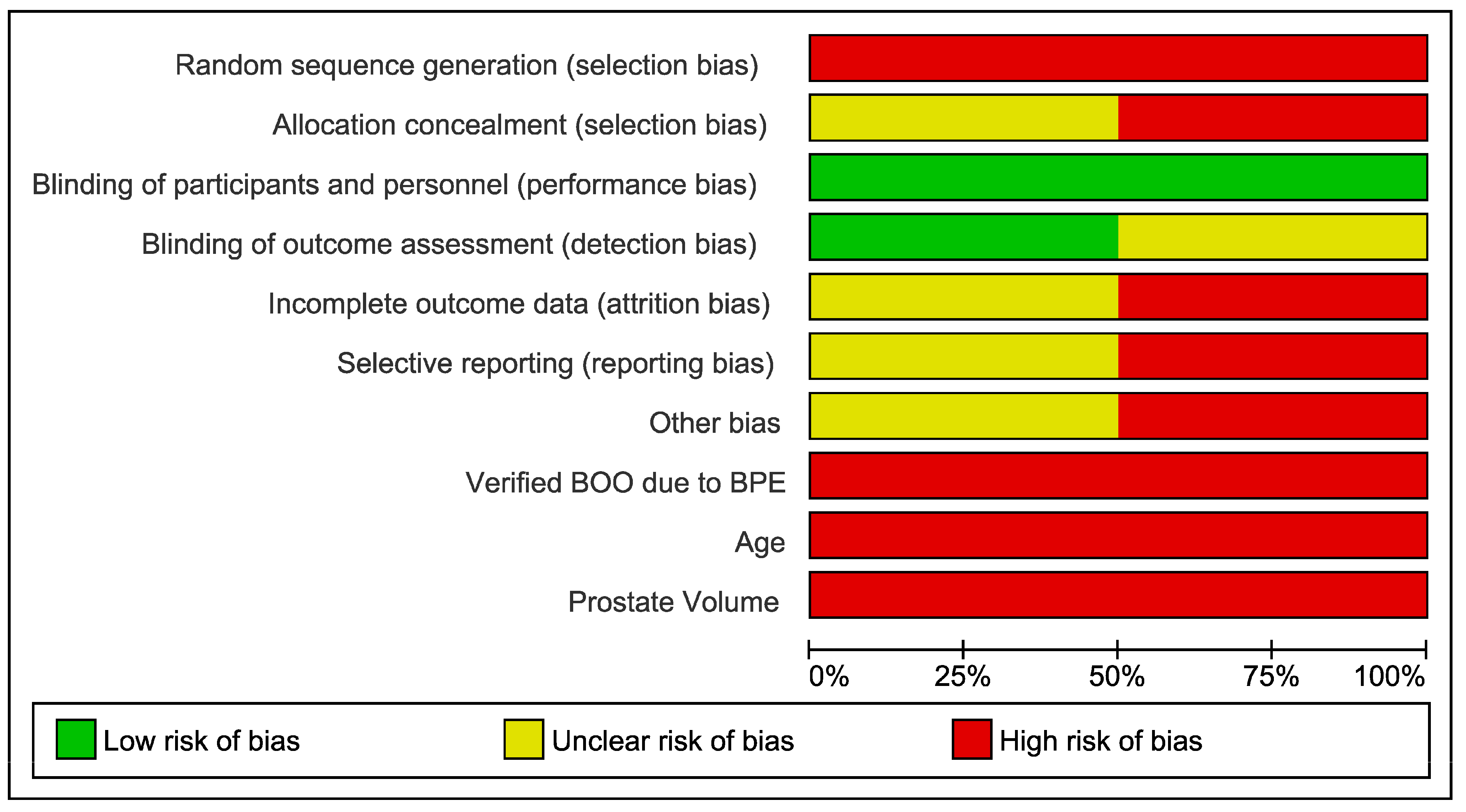 Random sequence generation (selection bias)
Allocation concealment (selection bias)
Blinding of participants and personnel (performance bias)
Blinding of outcome assessment (detection bias)
Incomplete outcome data (attrition bias)
Selective reporting (reporting bias)
Other bias
Verified BOO due to BPE
Age
Prostate Volume

0% 25% 50% 75% 100%

Low risk of bias
Unclear risk of bias
High risk of bias